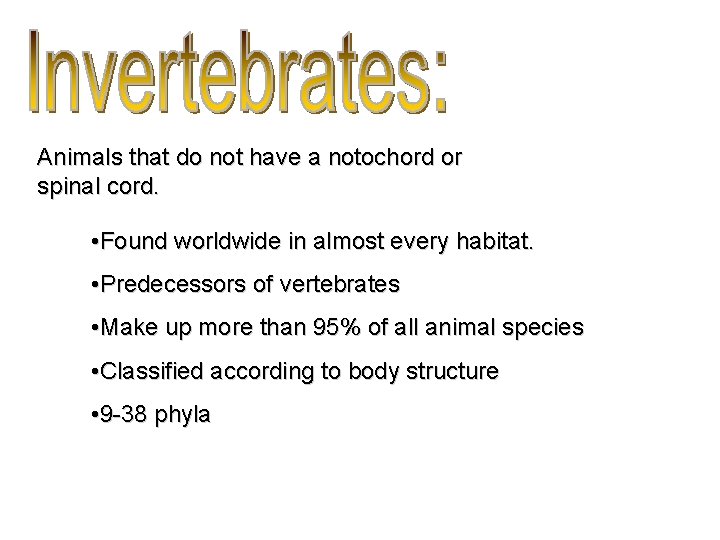 Invertebrates:

Animals that do not have a notochord or spinal cord.

•Found worldwide in almost every habitat.

•Predecessors of vertebrates

•Make up more than 95% of all animal species

•Classified according to body structure

•9-38 phyla